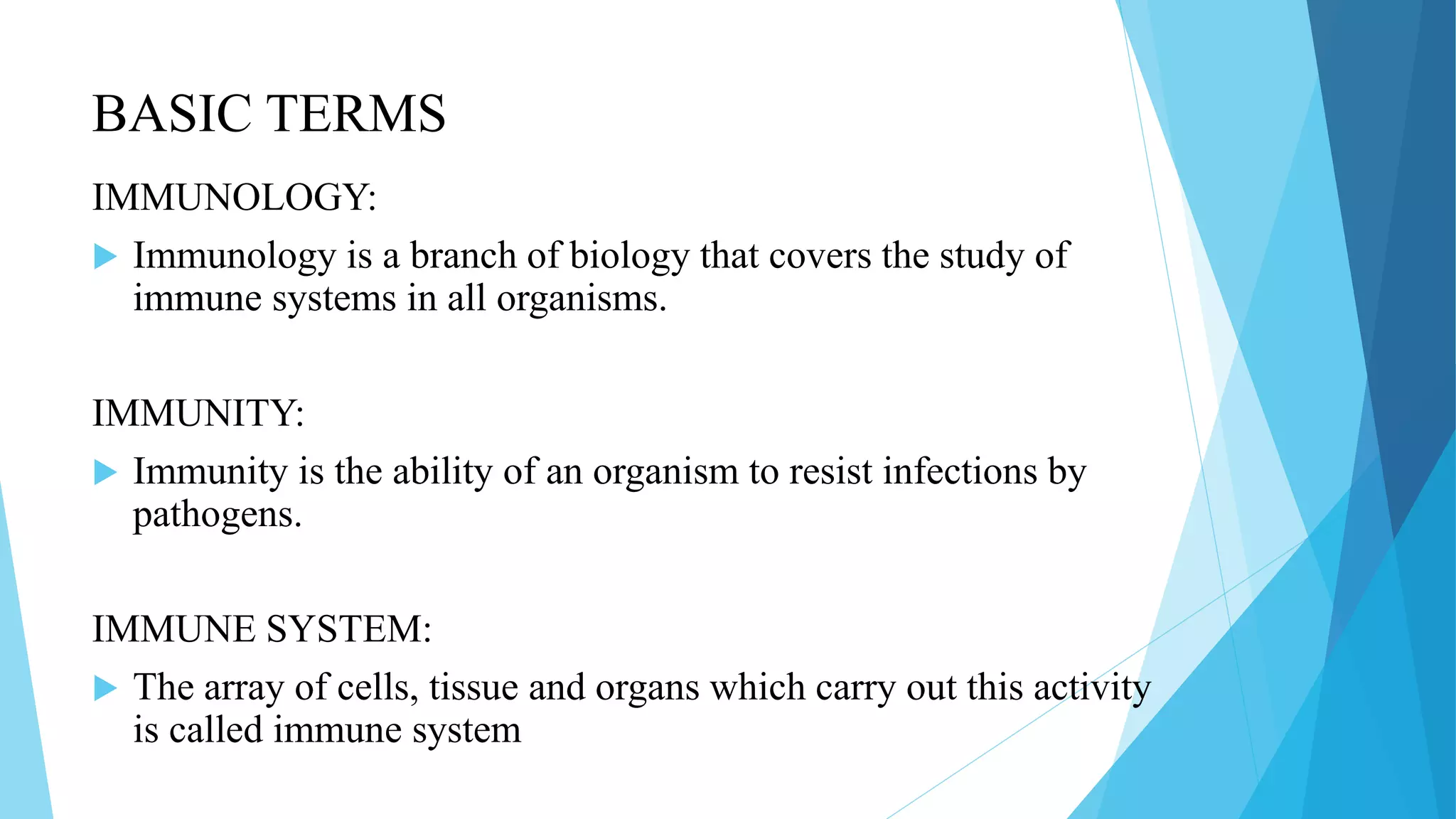 BASIC TERMS

IMMUNOLOGY:

Immunology is a branch of biology that covers the study of immune systems in all organisms.

IMMUNITY:

Immunity is the ability of an organism to resist infections by pathogens.

IMMUNE SYSTEM:

The array of cells, tissue and organs which carry out this activity is called immune system